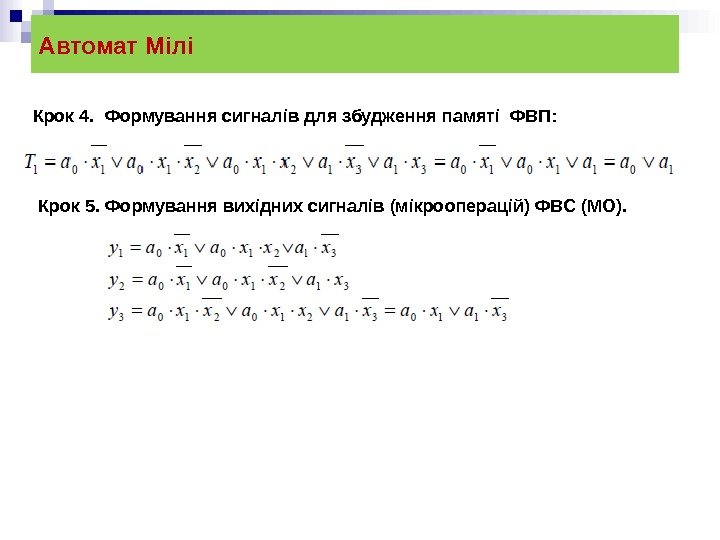 Автомат Мілі

Крок 4. Формування сигналів для збудження памяті ФВП:

$T_1 = a_0 \cdot \overline{x_1} \vee a_0 \cdot x_1 \cdot \overline{x_2} \vee a_0 \cdot x_1 \cdot x_2 \vee a_1 \cdot \overline{x_3} \vee a_1 \cdot x_3 = a_0 \cdot \overline{x_1} \vee a_0 \cdot x_1 \vee a_1 = a_0 \vee a_1$

Крок 5. Формування вихідних сигналів (мікрооперацій) ФВС (МО).

$y_1 = a_0 \cdot \overline{x_1} \vee a_0 \cdot x_1 \cdot x_2 \vee a_1 \cdot \overline{x_3}$

$y_2 = a_0 \cdot \overline{x_1} \vee a_0 \cdot x_1 \cdot \overline{x_2} \vee a_1 \cdot x_3$

$y_3 = a_0 \cdot x_1 \cdot \overline{x_2} \vee a_0 \cdot x_1 \cdot x_2 \vee a_1 \cdot \overline{x_3} = a_0 \cdot x_1 \vee a_1 \cdot \overline{x_3}$